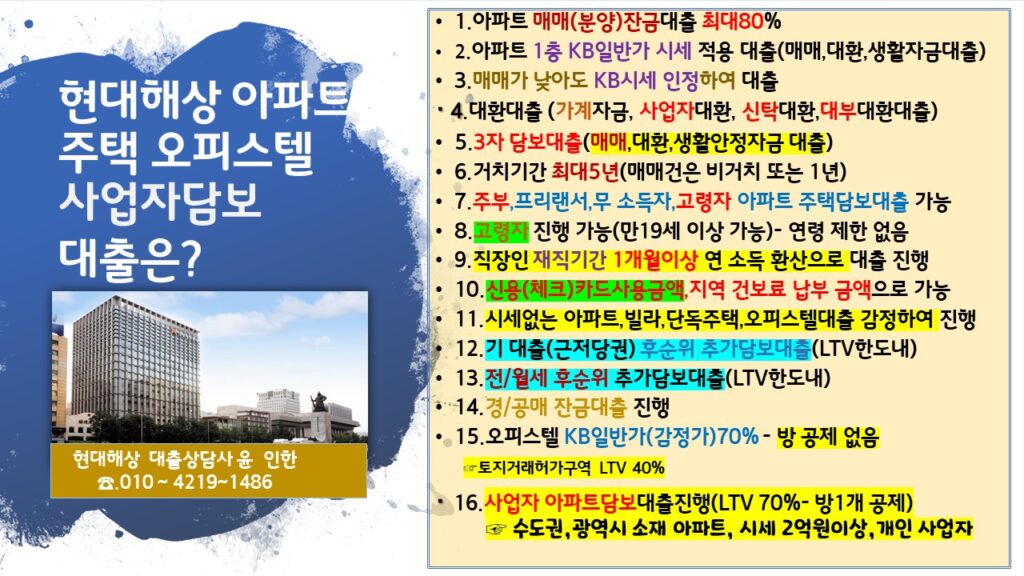 현대해상 아파트 주택 오피스텔 사업자담보 대출은?

현대해상 대출상담사 윤 인한
☎.010 ~ 4219~1486

• 1.아파트 매매(분양)잔금대출 최대80%
• 2.아파트 1층 KB일반가 시세 적용 대출(매매,대환,생활자금대출)
• 3.매매가 낮아도 KB시세 인정하여 대출
• 4.대환대출 (가계자금, 사업자대환, 신탁대환,대부대환대출)
• 5.3자 담보대출(매매,대환,생활안정자금 대출)
• 6.거치기간 최대5년(매매건은 비거치 또는 1년)
• 7.주부,프리랜서,무 소득자,고령자 아파트 주택담보대출 가능
• 8.고령자 진행 가능(만19세 이상 가능)- 연령 제한 없음
• 9.직장인 재직기간 1개월이상 연 소득 환산으로 대출 진행
• 10.신용(체크)카드사용금액,지역 건보료 납부 금액으로 가능
• 11.시세없는 아파트,빌라,단독주택,오피스텔대출 감정하여 진행
• 12.기 대출(근저당권) 후순위 추가담보대출(LTV한도내)
• 13.전/월세 후순위 추가담보대출(LTV한도내)
• 14.경/공매 잔금대출 진행
• 15.오피스텔 KB일반가(감정가)70% - 방 공제 없음
☞토지거래허가구역 LTV 40%
• 16.사업자 아파트담보대출진행(LTV 70%- 방1개 공제)
☞ 수도권,광역시 소재 아파트, 시세 2억원이상,개인 사업자